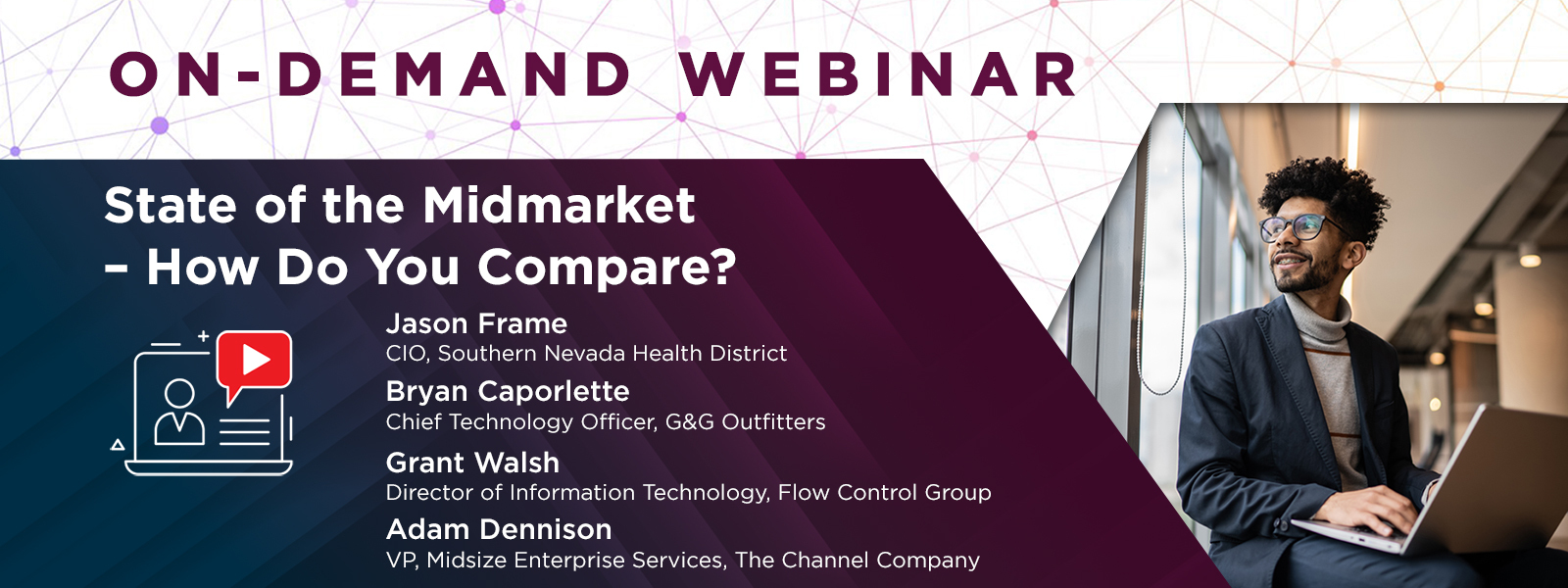 ON-DEMAND WEBINAR

State of the Midmarket – How Do You Compare?

Jason Frame
CIO, Southern Nevada Health District

Bryan Caporlette
Chief Technology Officer, G&G Outfitters

Grant Walsh
Director of Information Technology, Flow Control Group

Adam Dennison
VP, Midsize Enterprise Services, The Channel Company